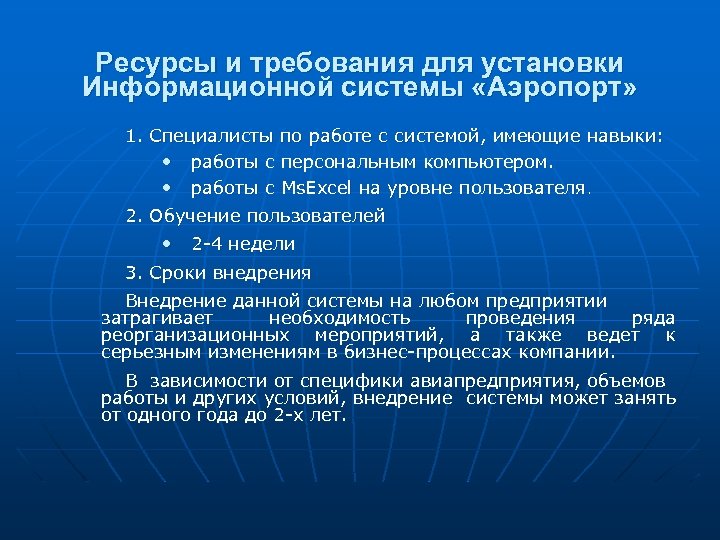 Ресурсы и требования для установки Информационной системы «Аэропорт»

1. Специалисты по работе с системой, имеющие навыки:

• работы с персональным компьютером.

• работы с MsExcel на уровне пользователя.

2. Обучение пользователей

• 2-4 недели

3. Сроки внедрения

Внедрение данной системы на любом предприятии затрагивает необходимость проведения ряда реорганизационных мероприятий, а также ведет к серьезным изменениям в бизнес-процессах компании.

В зависимости от специфики авиапредприятия, объемов работы и других условий, внедрение системы может занять от одного года до 2-х лет.